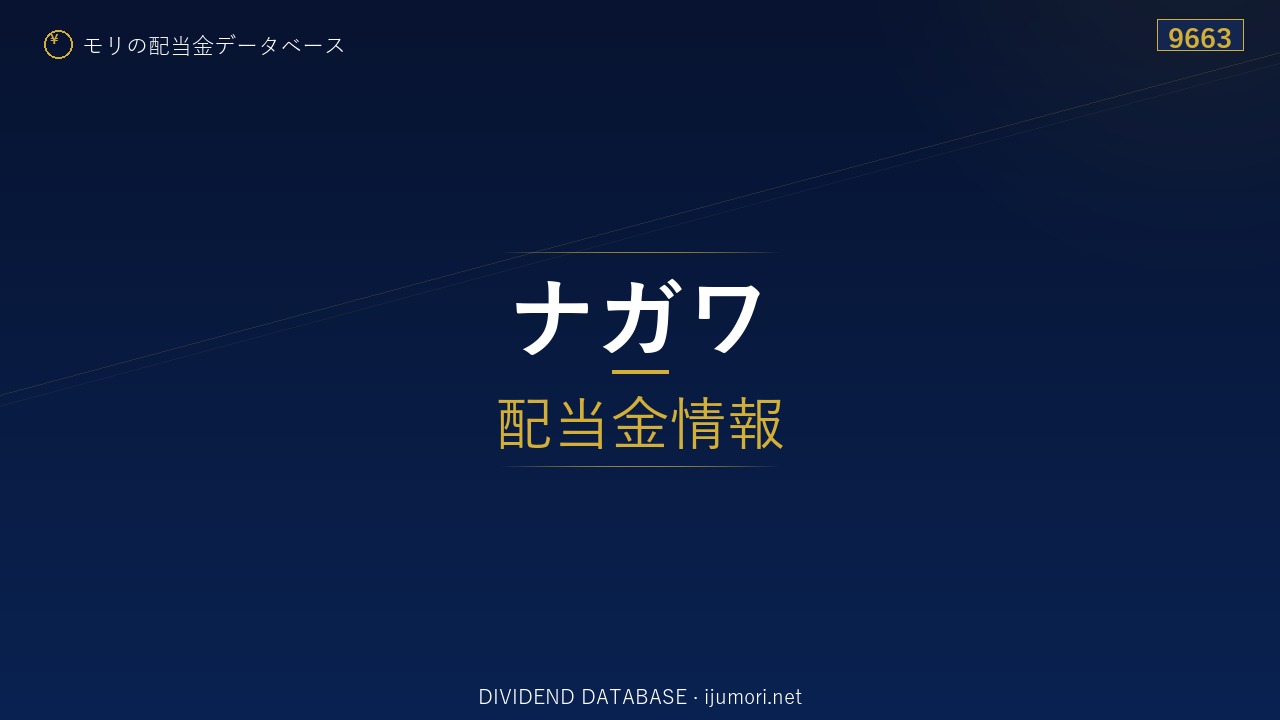 ¥ モリの配当金データベース

9663

ナガワ

配当金情報

DIVIDEND DATABASE · ijumori.net